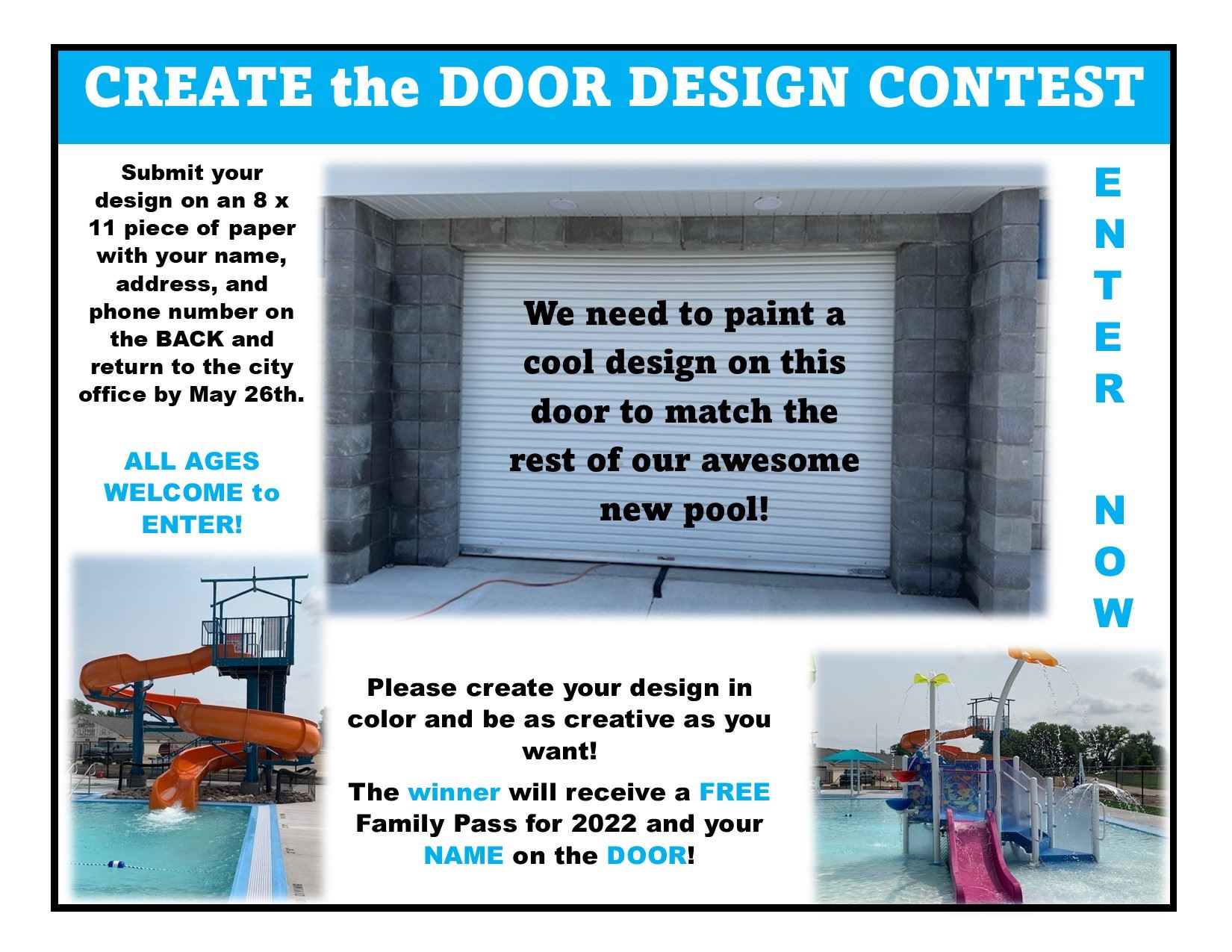 CREATE the DOOR DESIGN CONTEST

Submit your design on an 8 x 11 piece of paper with your name, address, and phone number on the BACK and return to the city office by May 26th.

ALL AGES WELCOME to ENTER!

We need to paint a cool design on this door to match the rest of our awesome new pool!

ENTER NOW

Please create your design in color and be as creative as you want!

The winner will receive a FREE Family Pass for 2022 and your NAME on the DOOR!